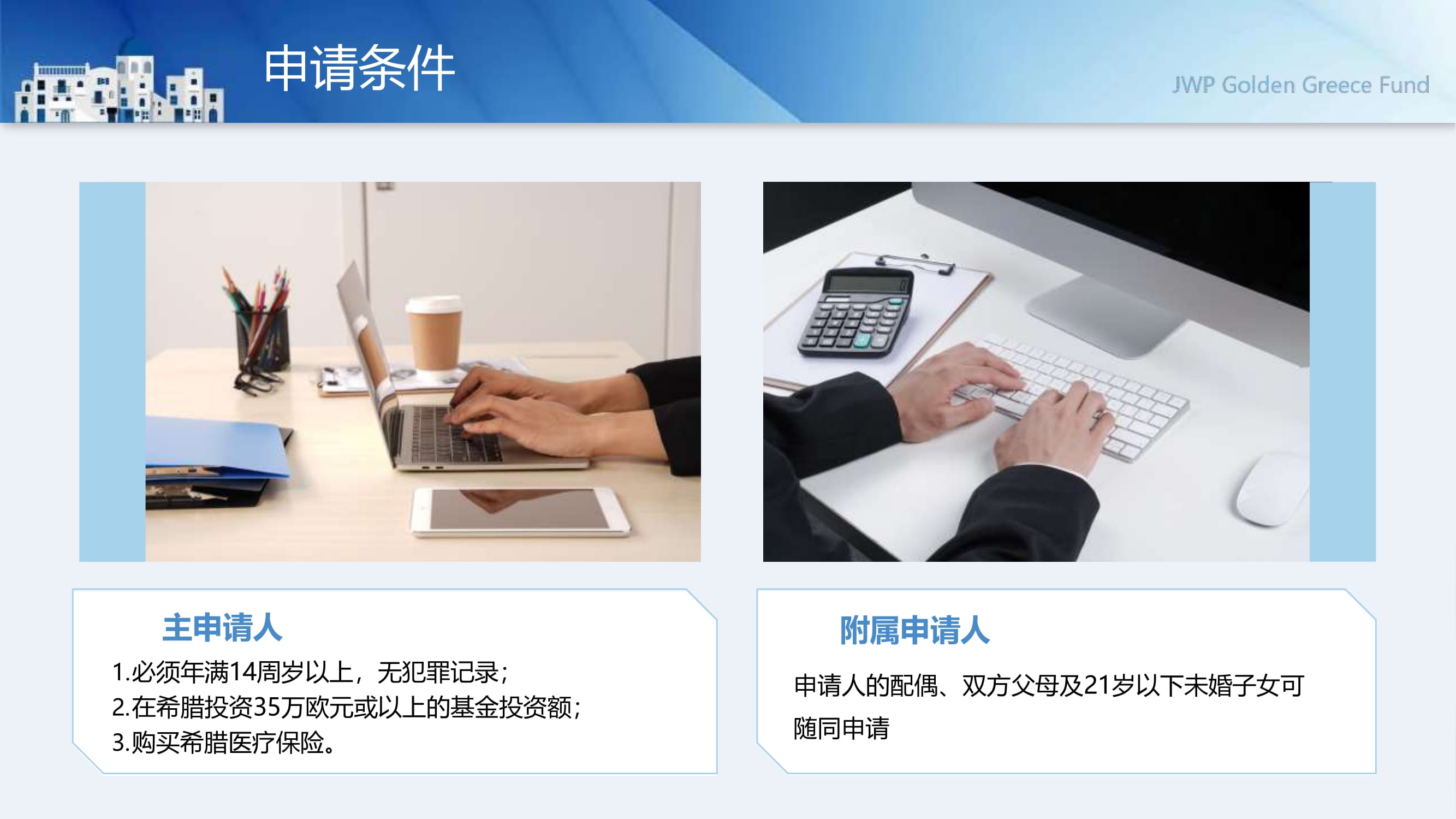 申请条件

JWP Golden Greece Fund

主申请人

1.必须年满14周岁以上，无犯罪记录；
2.在希腊投资35万欧元或以上的基金投资额；
3.购买希腊医疗保险。

附属申请人

申请人的配偶、双方父母及21岁以下未婚子女可随同申请